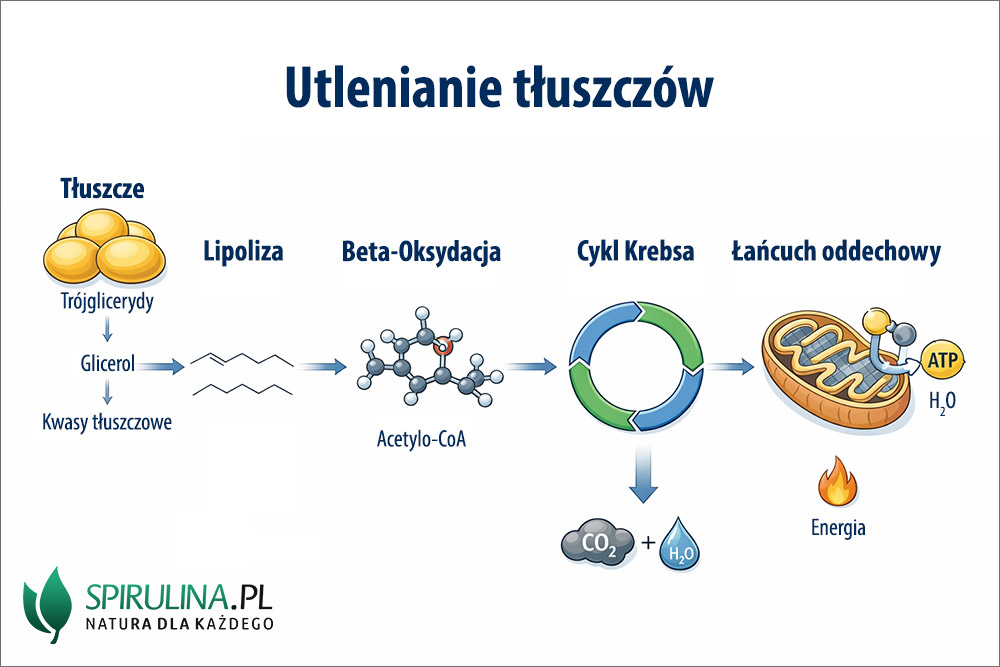 Utlenianie tłuszczów

Tłuszcze

Trójglicerydy

Glicerol

Kwasy tłuszczowe

Lipoliza

Beta-Oksydacja

Acetylo-CoA

Cykl Krebsa

$CO_2$ + $H_2O$

Łańcuch oddechowy

ATP

$H_2O$

Energia

SPIRULINA.PL
NATURA DLA KAŻDEGO